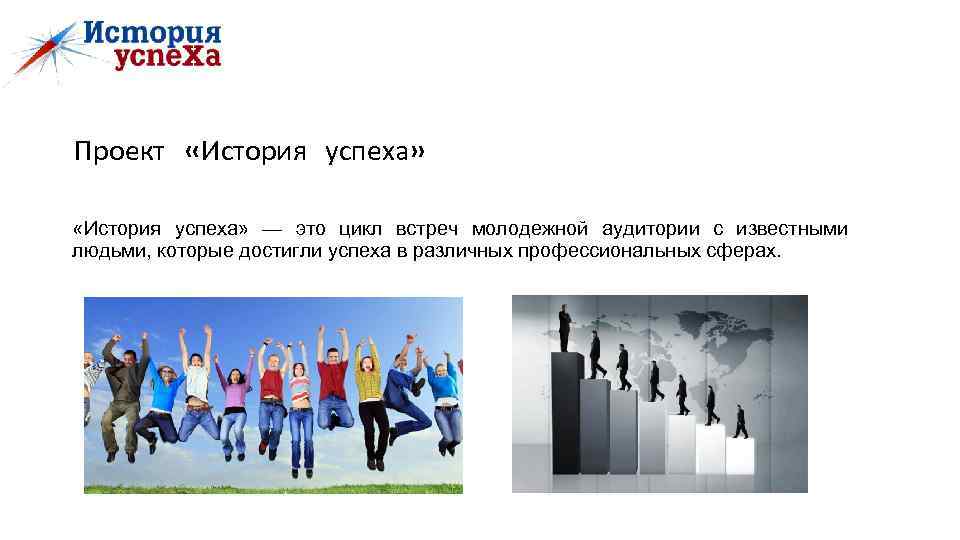 История успеХа

Проект «История успеха»

«История успеха» — это цикл встреч молодежной аудитории с известными людьми, которые достигли успеха в различных профессиональных сферах.